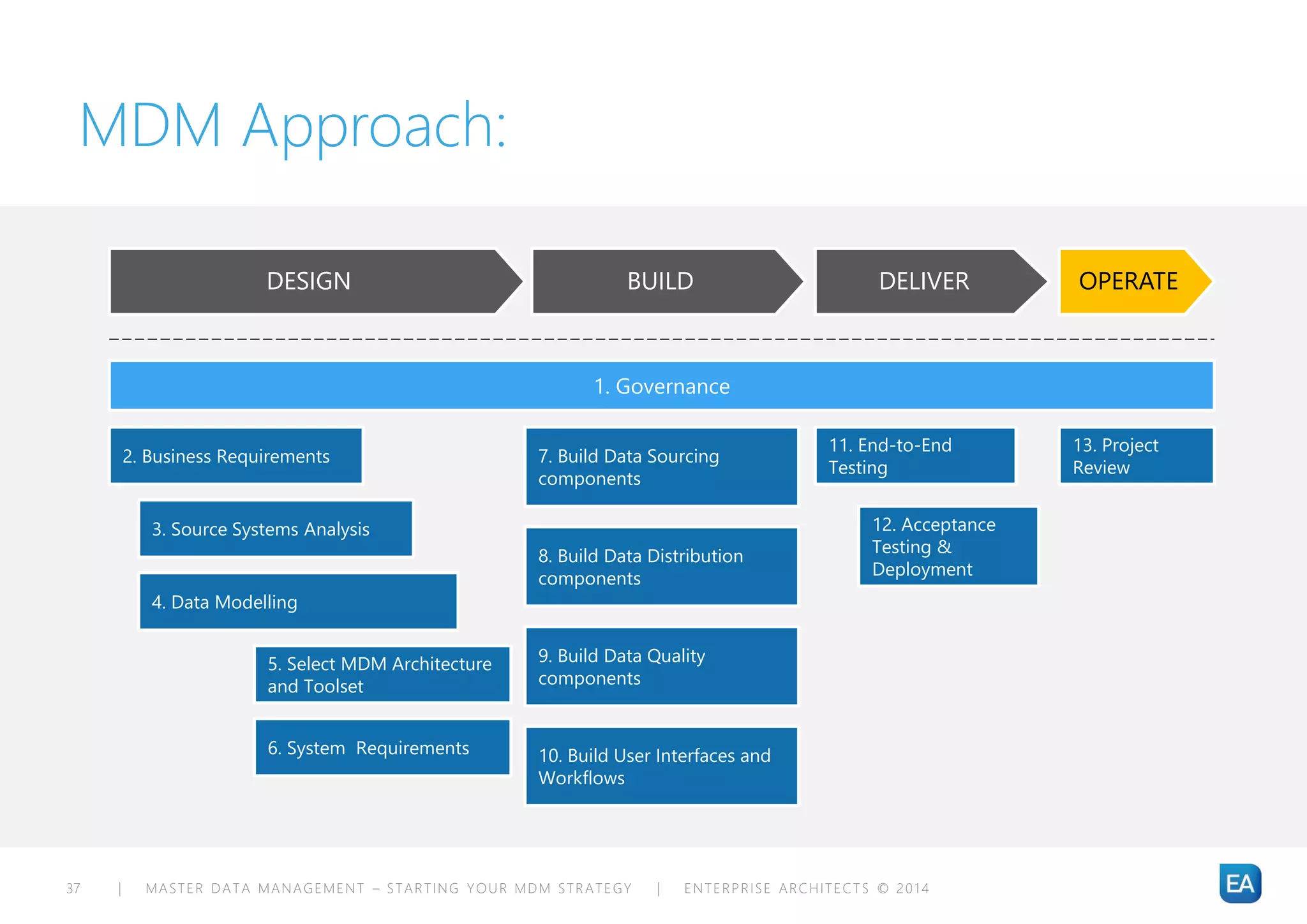 MDM Approach:

DESIGN

BUILD

DELIVER

OPERATE

1. Governance

2. Business Requirements

3. Source Systems Analysis

4. Data Modelling

5. Select MDM Architecture and Toolset

6. System Requirements

7. Build Data Sourcing components

8. Build Data Distribution components

9. Build Data Quality components

10. Build User Interfaces and Workflows

11. End-to-End Testing

12. Acceptance Testing & Deployment

13. Project Review

37 | MASTER DATA MANAGEMENT – STARTING YOUR MDM STRATEGY | ENTERPRISE ARCHITECTS © 2014

EA